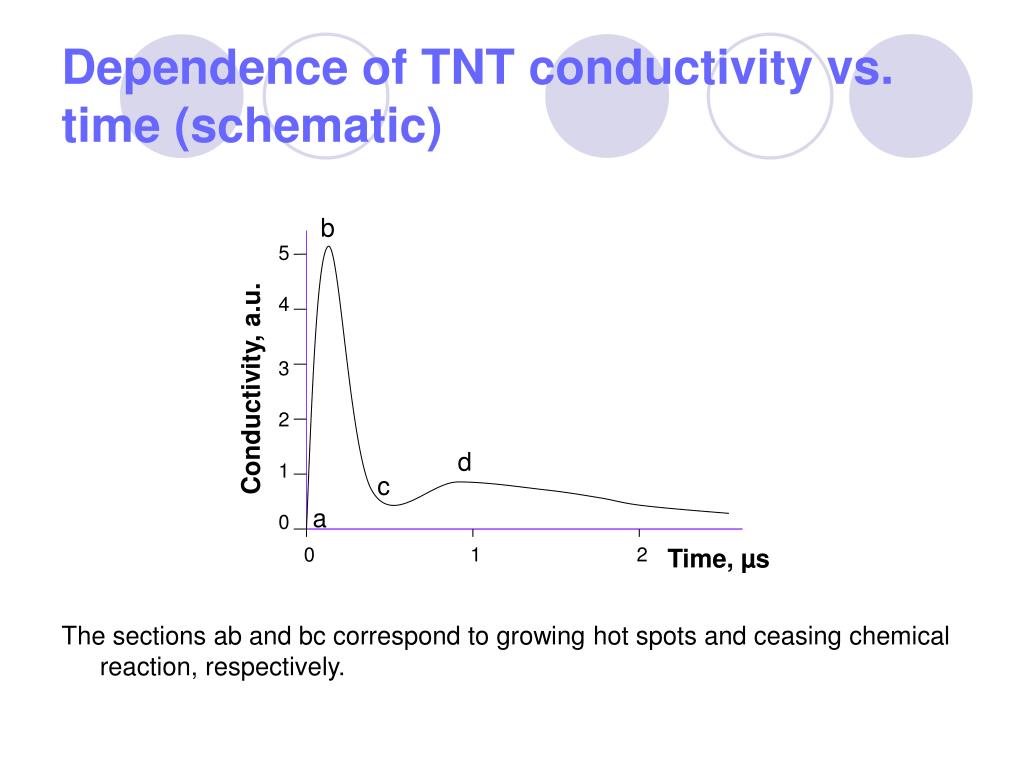 Dependence of TNT conductivity vs. time (schematic)

b
5
4
3
2
1
0
Conductivity, a.u.
d
c
a
0
1
2
Time, μs

The sections ab and bc correspond to growing hot spots and ceasing chemical reaction, respectively.